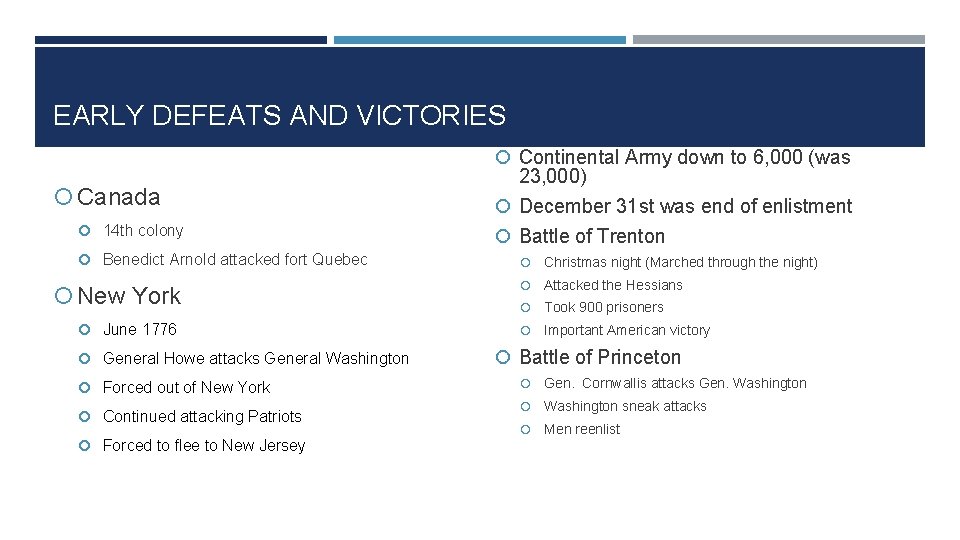 EARLY DEFEATS AND VICTORIES

Canada

14th colony

Benedict Arnold attacked fort Quebec

New York

June 1776

General Howe attacks General Washington

Forced out of New York

Continued attacking Patriots

Forced to flee to New Jersey

Continental Army down to 6,000 (was 23,000)

December 31st was end of enlistment

Battle of Trenton

Christmas night (Marched through the night)

Attacked the Hessians

Took 900 prisoners

Important American victory

Battle of Princeton

Gen. Cornwallis attacks Gen. Washington

Washington sneak attacks

Men reenlist